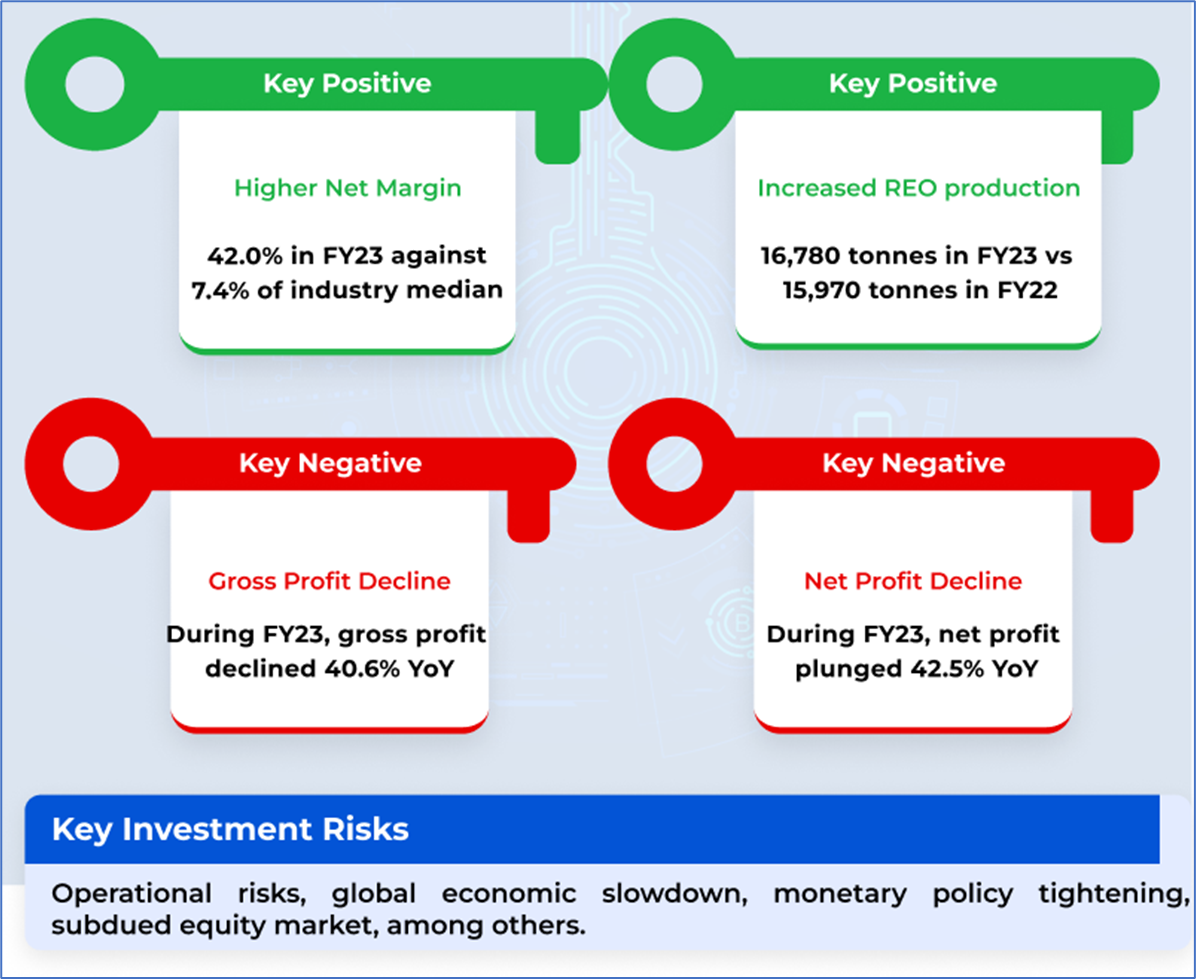 Key Positive

Higher Net Margin

42.0% in FY23 against 7.4% of industry median

Key Positive

Increased REO production

16,780 tonnes in FY23 vs 15,970 tonnes in FY22

Key Negative

Gross Profit Decline

During FY23, gross profit declined 40.6% YoY

Key Negative

Net Profit Decline

During FY23, net profit plunged 42.5% YoY

Key Investment Risks

Operational risks, global economic slowdown, monetary policy tightening, subdued equity market, among others.